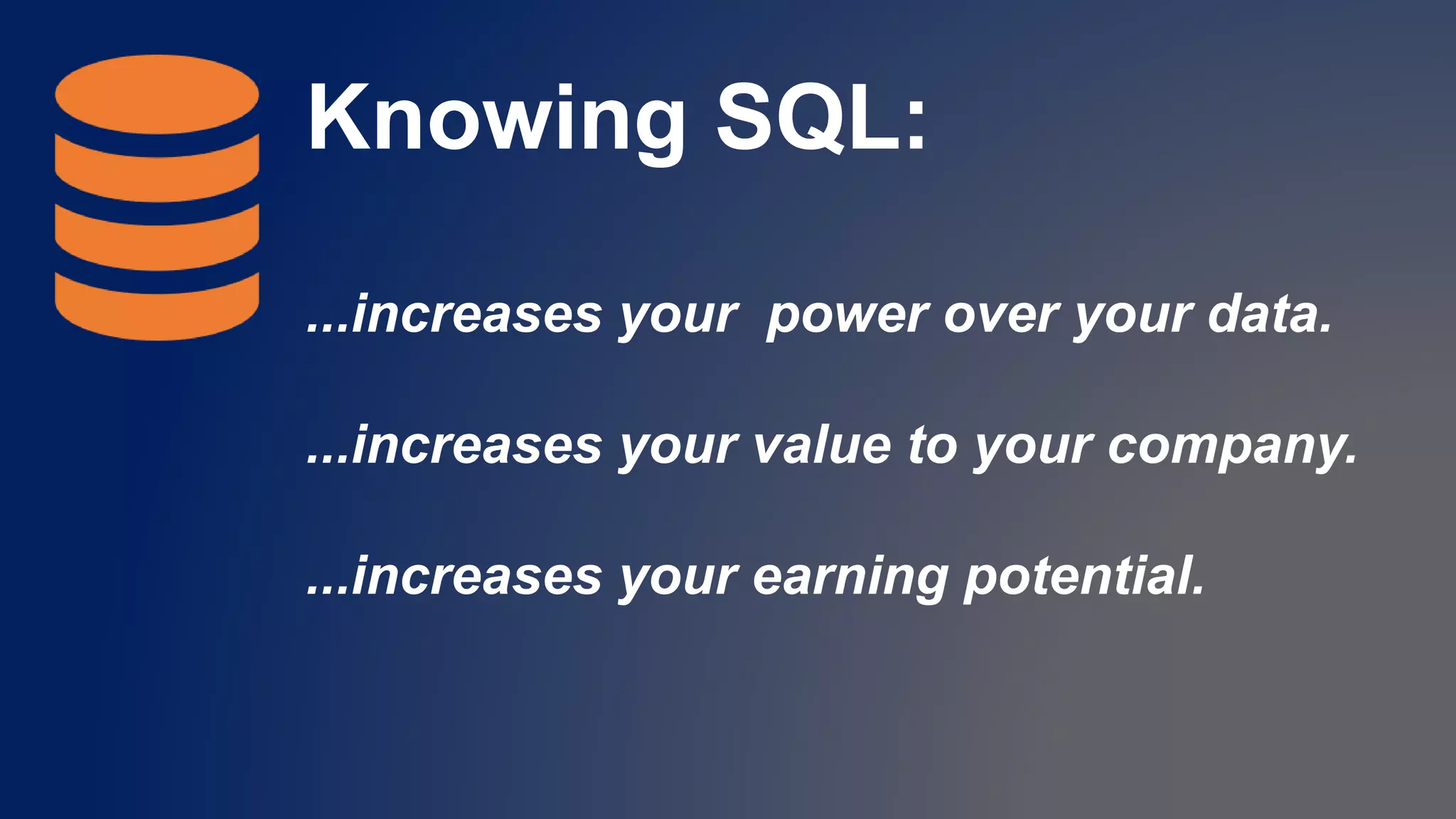 Knowing SQL:

...increases your power over your data.

...increases your value to your company.

...increases your earning potential.